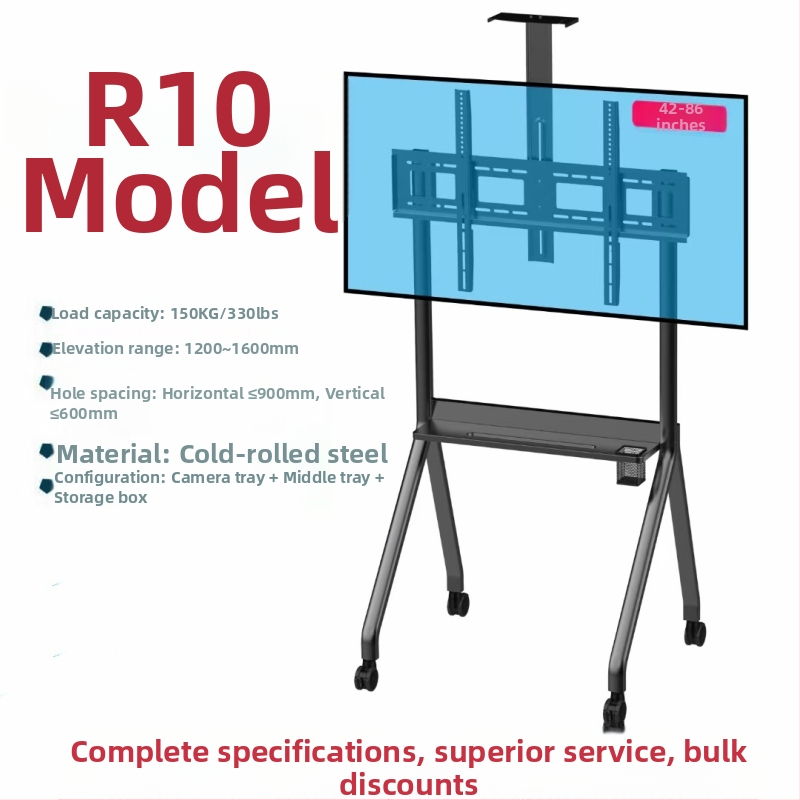 R10 Model

42-86 inches

Load capacity: 150KG/330lbs

Elevation range: 1200~1600mm

Hole spacing: Horizontal ≤900mm, Vertical ≤600mm

Material: Cold-rolled steel

Configuration: Camera tray + Middle tray + Storage box

Complete specifications, superior service, bulk discounts